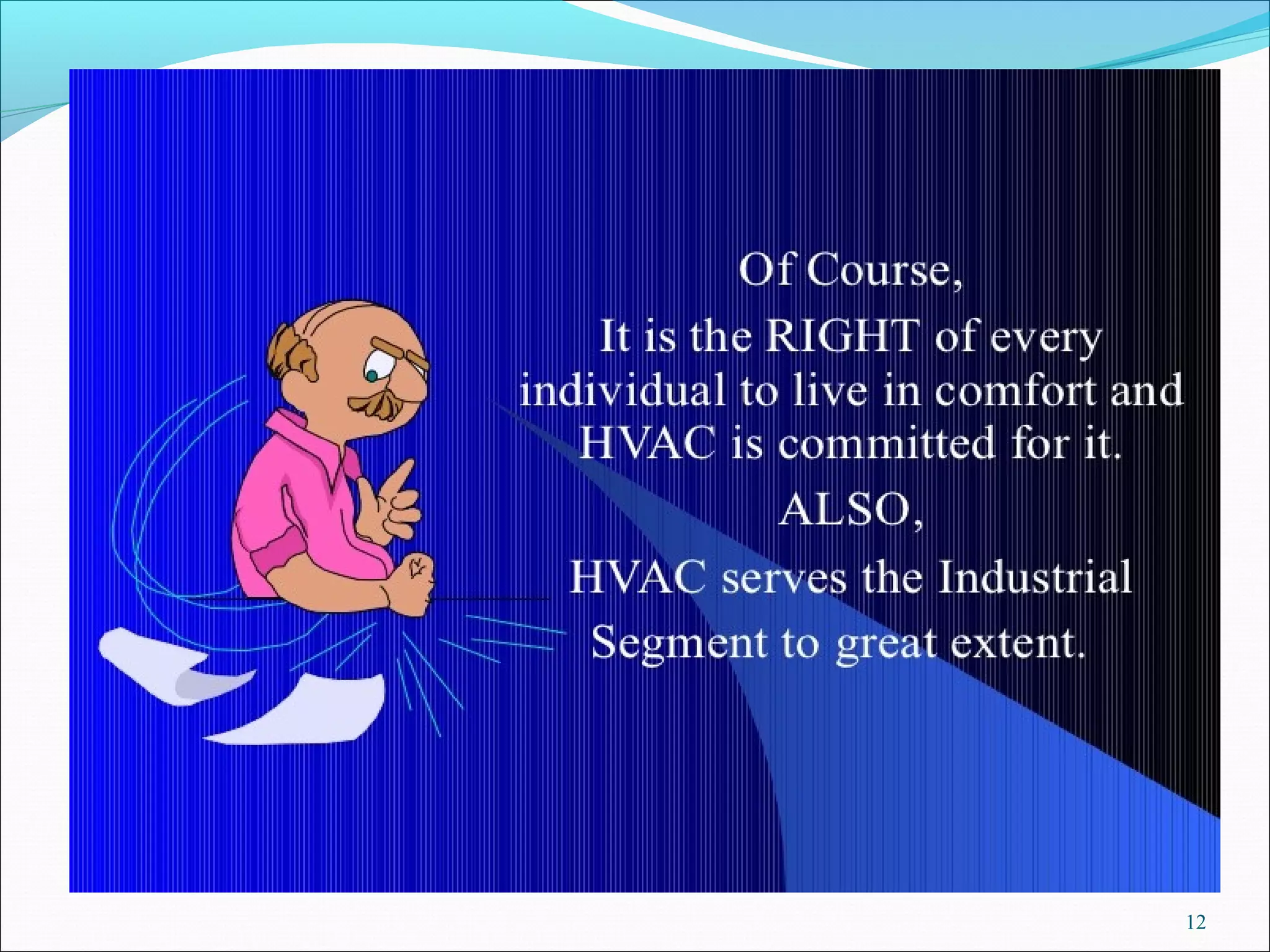 Of Course,

It is the RIGHT of every individual to live in comfort and HVAC is committed for it.

ALSO,

HVAC serves the Industrial Segment to great extent.

12